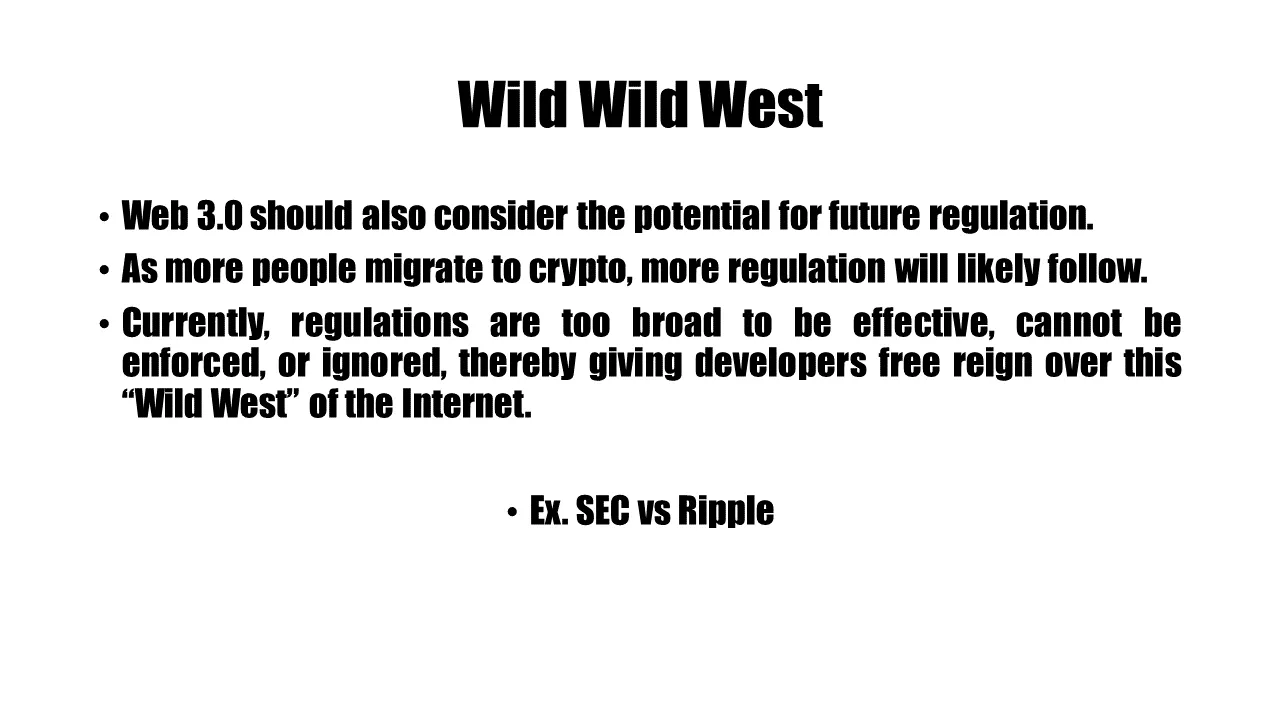 Wild Wild West

• Web 3.0 should also consider the potential for future regulation.
• As more people migrate to crypto, more regulation will likely follow.
• Currently, regulations are too broad to be effective, cannot be enforced, or ignored, thereby giving developers free reign over this “Wild West” of the Internet.

• Ex. SEC vs Ripple